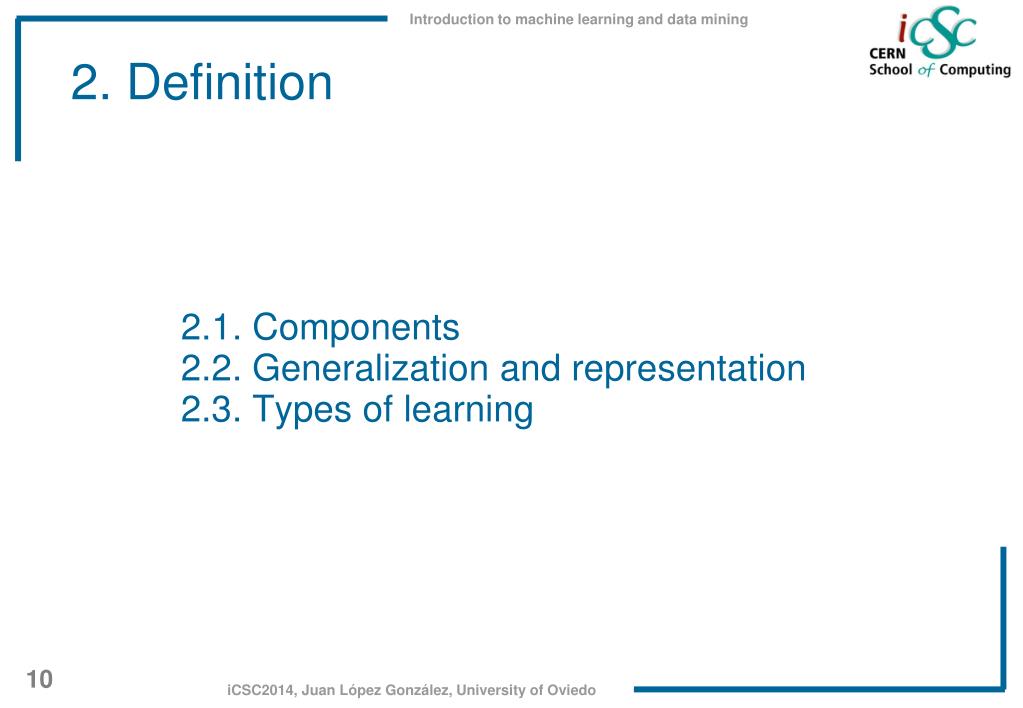 Introduction to machine learning and data mining

iCSC
CERN
School of Computing

2. Definition

2.1. Components
2.2. Generalization and representation
2.3. Types of learning

10

iCSC2014, Juan López González, University of Oviedo